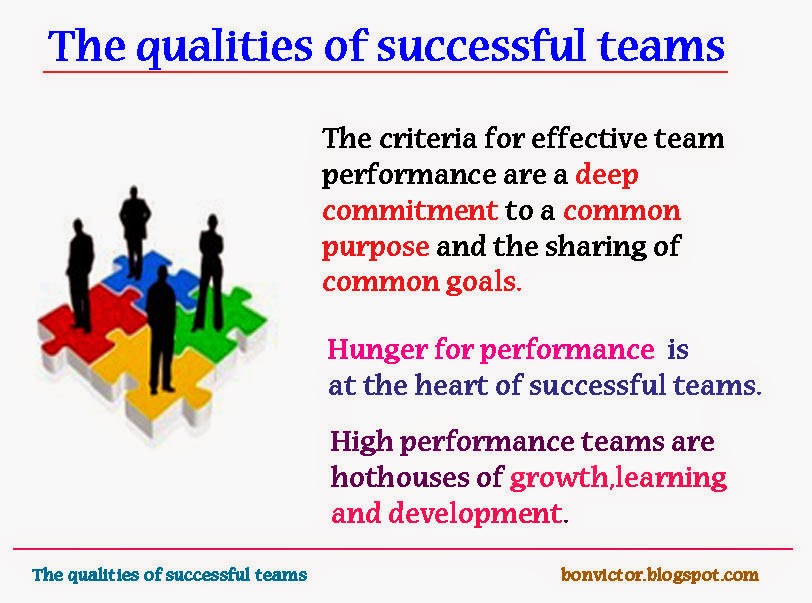 The qualities of successful teams

The criteria for effective team performance are a deep commitment to a common purpose and the sharing of common goals.

Hunger for performance is at the heart of successful teams.

High performance teams are hothouses of growth,learning and development.

The qualities of successful teams

bonvictor.blogspot.com